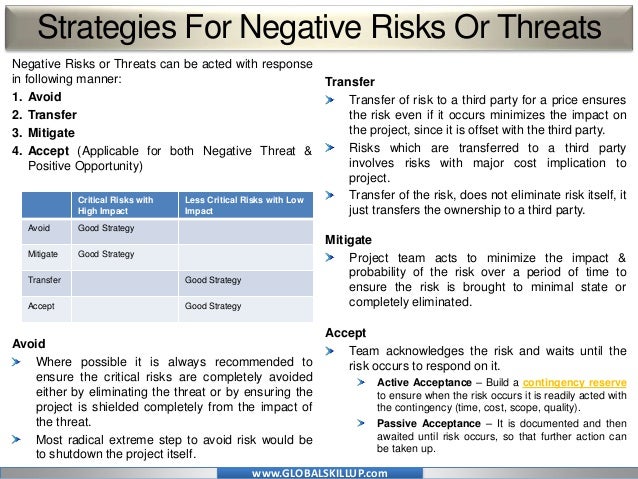 Strategies For Negative Risks Or Threats

Negative Risks or Threats can be acted with response in following manner:
1. Avoid
2. Transfer
3. Mitigate
4. Accept (Applicable for both Negative Threat & Positive Opportunity)

| | Critical Risks with High Impact | Less Critical Risks with Low Impact |
|---|---|---|
| Avoid | Good Strategy | |
| Mitigate | Good Strategy | |
| Transfer | | Good Strategy |
| Accept | | Good Strategy |

Avoid
Where possible it is always recommended to ensure the critical risks are completely avoided either by eliminating the threat or by ensuring the project is shielded completely from the impact of the threat.
Most radical extreme step to avoid risk would be to shutdown the project itself.

Transfer
Transfer of risk to a third party for a price ensures the risk even if it occurs minimizes the impact on the project, since it is offset with the third party.
Risks which are transferred to a third party involves risks with major cost implication to project.
Transfer of the risk, does not eliminate risk itself, it just transfers the ownership to a third party.

Mitigate
Project team acts to minimize the impact & probability of the risk over a period of time to ensure the risk is brought to minimal state or completely eliminated.

Accept
Team acknowledges the risk and waits until the risk occurs to respond on it.
Active Acceptance – Build a contingency reserve to ensure when the risk occurs it is readily acted with the contingency (time, cost, scope, quality).
Passive Acceptance – It is documented and then awaited until risk occurs, so that further action can be taken up.

www.GLOBALSKILLUP.com